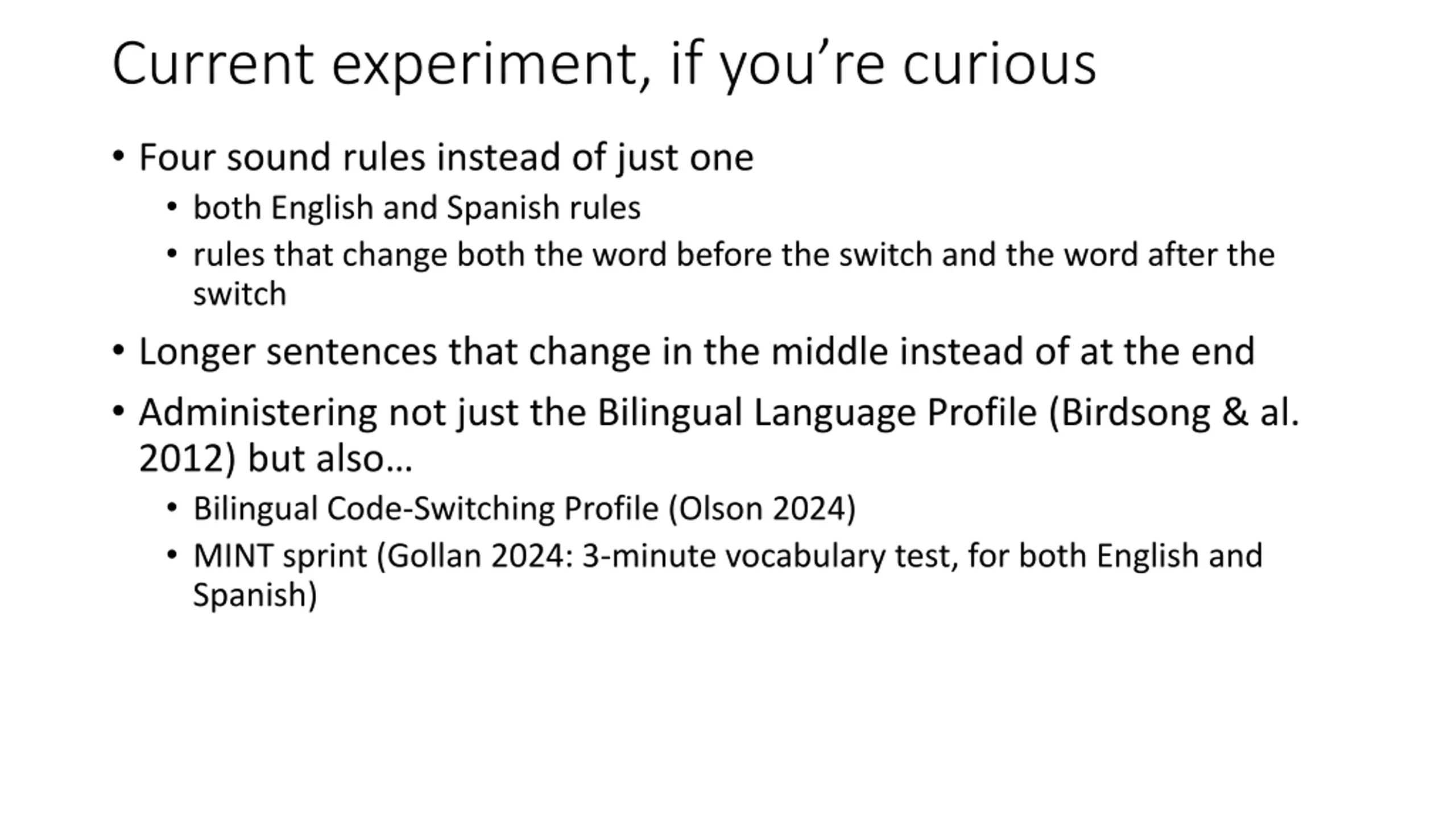 Current experiment, if you’re curious

• Four sound rules instead of just one
  • both English and Spanish rules
  • rules that change both the word before the switch and the word after the switch
• Longer sentences that change in the middle instead of at the end
• Administering not just the Bilingual Language Profile (Birdsong & al. 2012) but also…
  • Bilingual Code-Switching Profile (Olson 2024)
  • MINT sprint (Gollan 2024: 3-minute vocabulary test, for both English and Spanish)